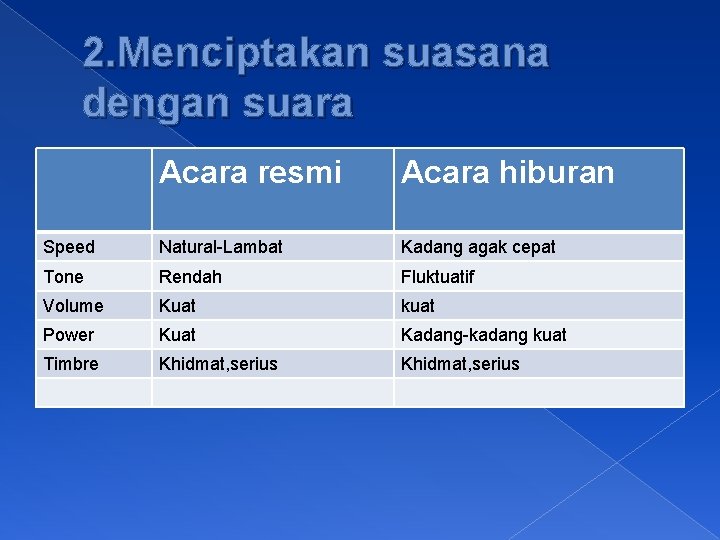 2.Menciptakan suasana dengan suara

| | Acara resmi | Acara hiburan |
|---|---|---|
| Speed | Natural-Lambat | Kadang agak cepat |
| Tone | Rendah | Fluktuatif |
| Volume | Kuat | kuat |
| Power | Kuat | Kadang-kadang kuat |
| Timbre | Khidmat,serius | Khidmat,serius |
| | | |